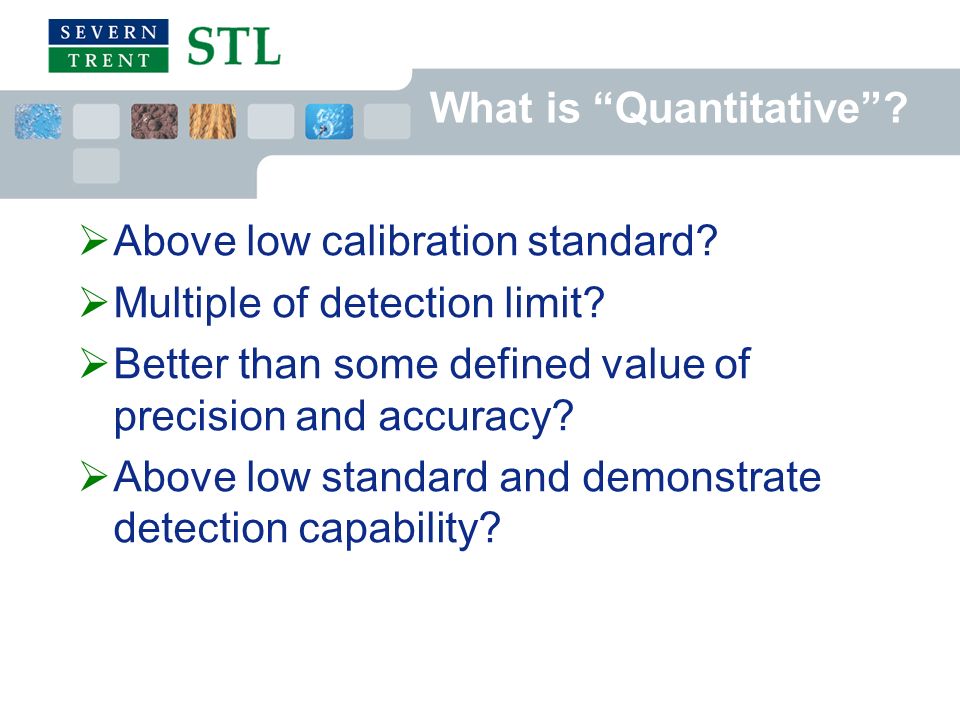 SEVERN TRENT STL

What is “Quantitative”?

➢ Above low calibration standard?
➢ Multiple of detection limit?
➢ Better than some defined value of precision and accuracy?
➢ Above low standard and demonstrate detection capability?